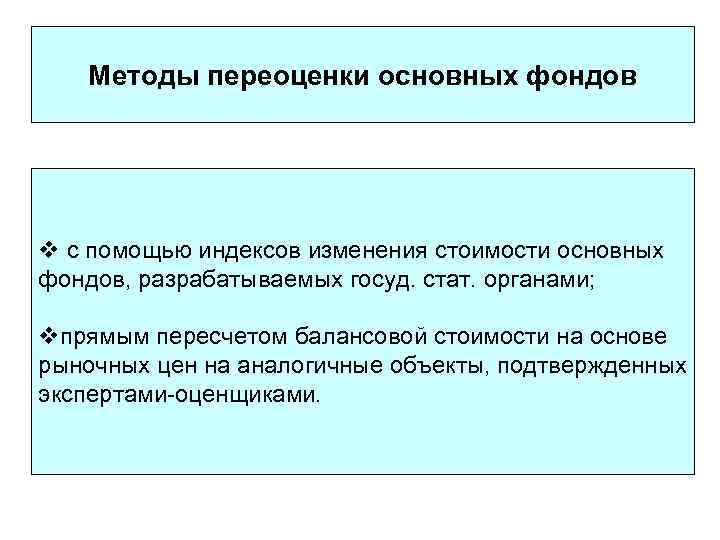 Методы переоценки основных фондов

❖ с помощью индексов изменения стоимости основных фондов, разрабатываемых госуд. стат. органами;

❖прямым пересчетом балансовой стоимости на основе рыночных цен на аналогичные объекты, подтвержденных экспертами-оценщиками.